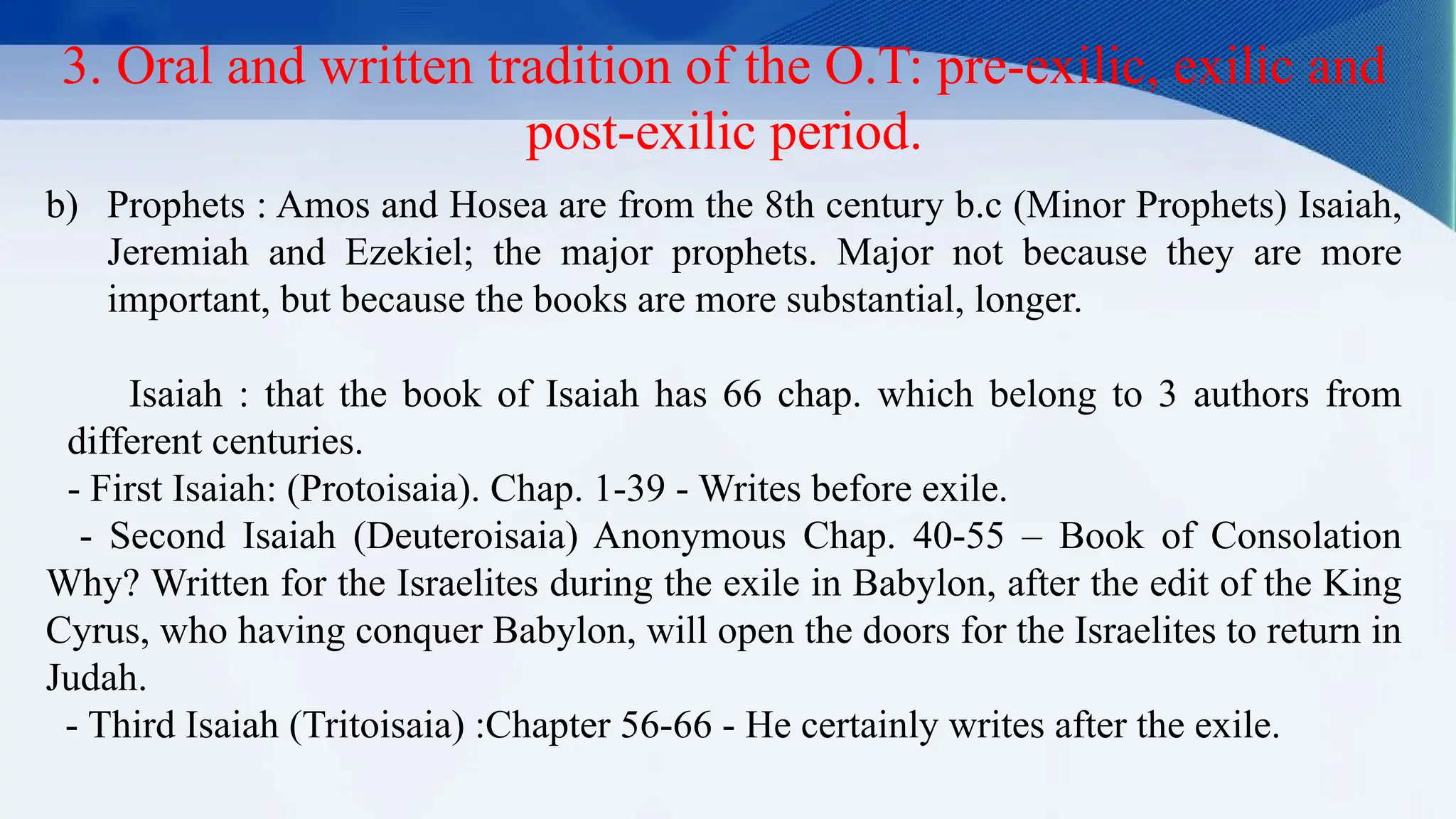 3. Oral and written tradition of the O.T: pre-exilic, exilic and post-exilic period.

b) Prophets : Amos and Hosea are from the 8th century b.c (Minor Prophets) Isaiah, Jeremiah and Ezekiel; the major prophets. Major not because they are more important, but because the books are more substantial, longer.

Isaiah : that the book of Isaiah has 66 chap. which belong to 3 authors from different centuries.
- First Isaiah: (Protoisaia). Chap. 1-39 - Writes before exile.
- Second Isaiah (Deuteroisaia) Anonymous Chap. 40-55 – Book of Consolation Why? Written for the Israelites during the exile in Babylon, after the edit of the King Cyrus, who having conquer Babylon, will open the doors for the Israelites to return in Judah.
- Third Isaiah (Tritoisaia) :Chapter 56-66 - He certainly writes after the exile.